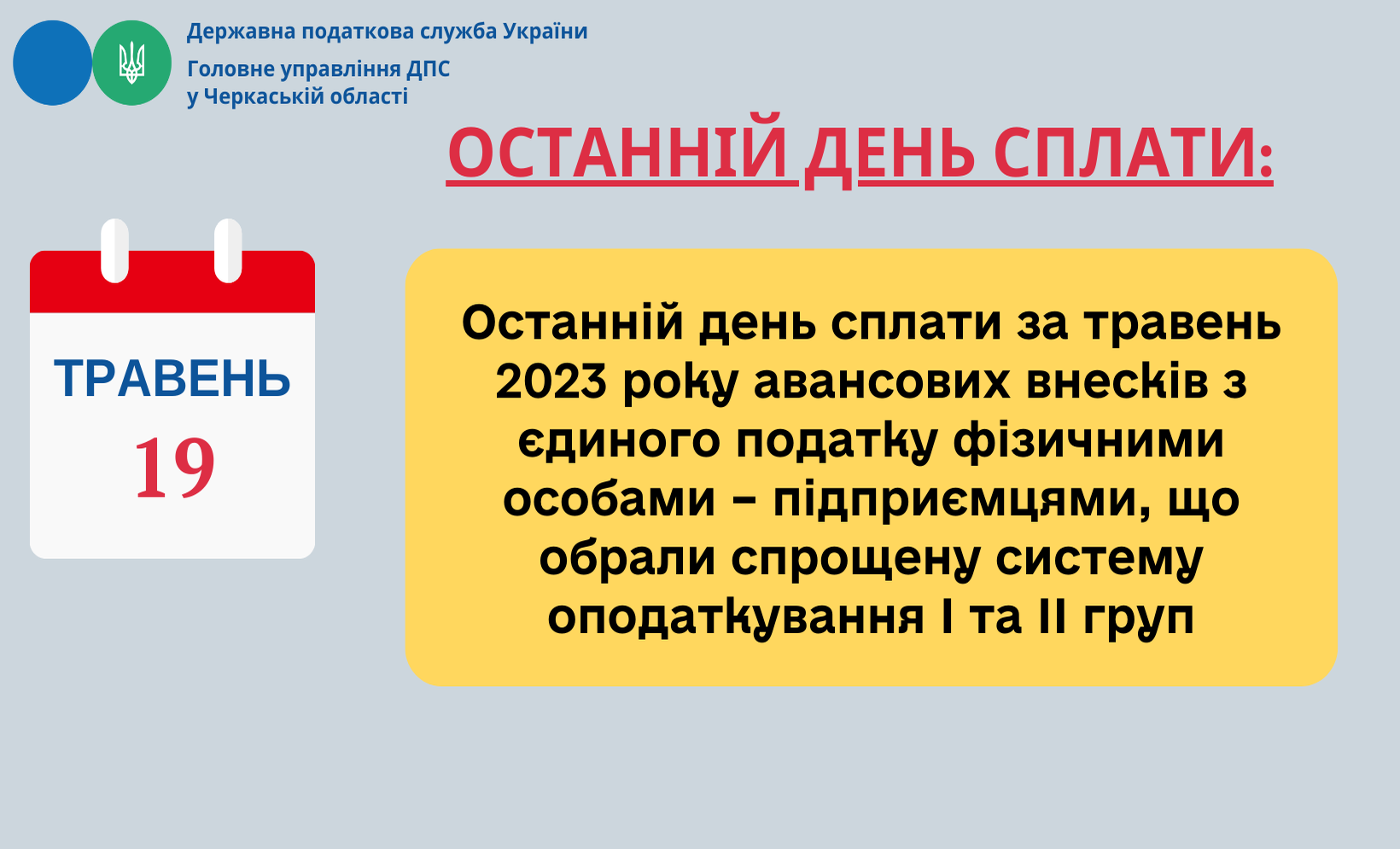 Державна податкова служба України
Головне управління ДПС у Черкаській області

ОСТАННІЙ ДЕНЬ СПЛАТИ:

ТРАВЕНЬ
19

Останній день сплати за травень 2023 року авансових внесків з єдиного податку фізичними особами – підприємцями, що обрали спрощену систему оподаткування I та II груп